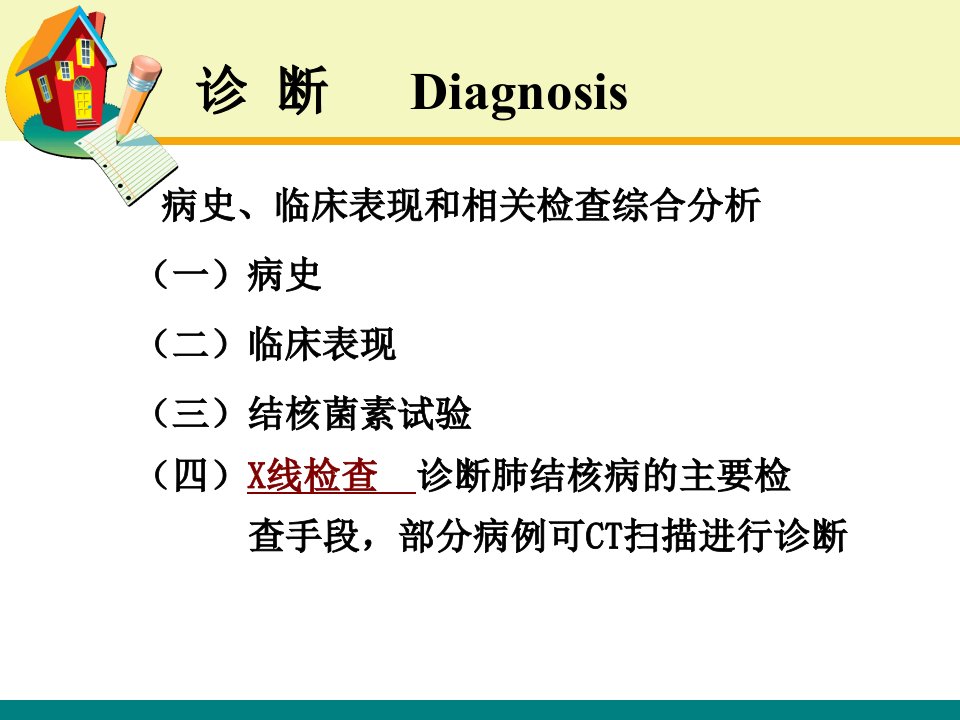 诊 断 Diagnosis

病史、临床表现和相关检查综合分析

（一）病史

（二）临床表现

（三）结核菌素试验

（四）X线检查 诊断肺结核病的主要检查手段，部分病例可CT扫描进行诊断